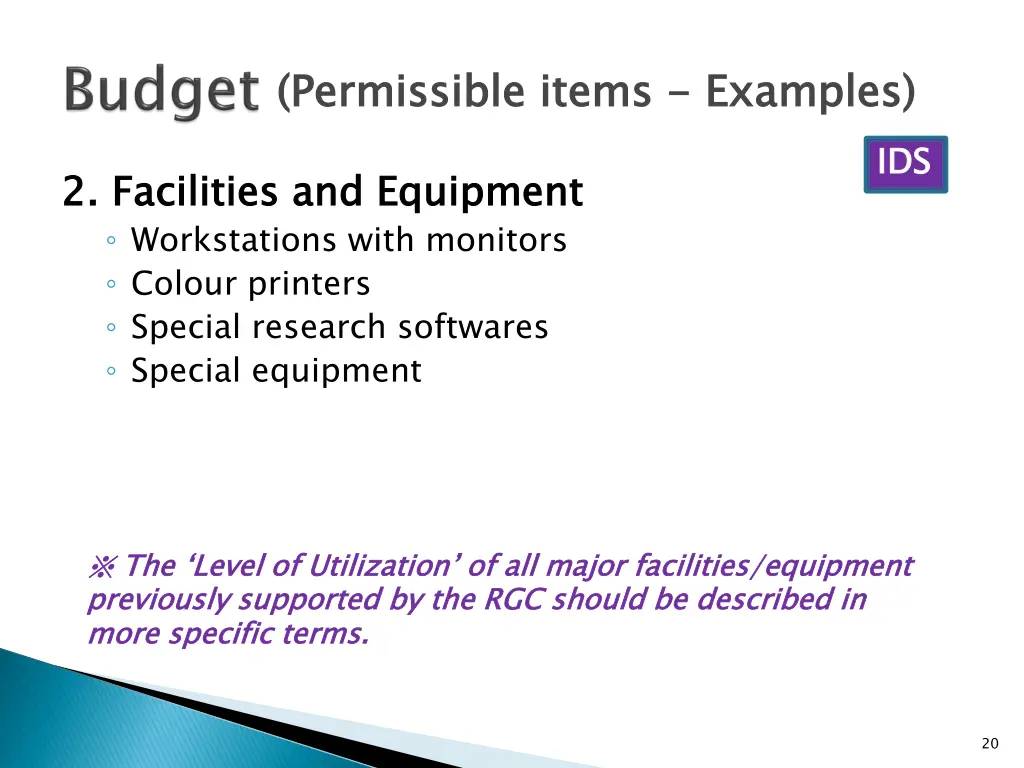 Budget (Permissible items - Examples)

IDS

2. Facilities and Equipment
◦ Workstations with monitors
◦ Colour printers
◦ Special research softwares
◦ Special equipment

※ The 'Level of Utilization' of all major facilities/equipment previously supported by the RGC should be described in more specific terms.

20